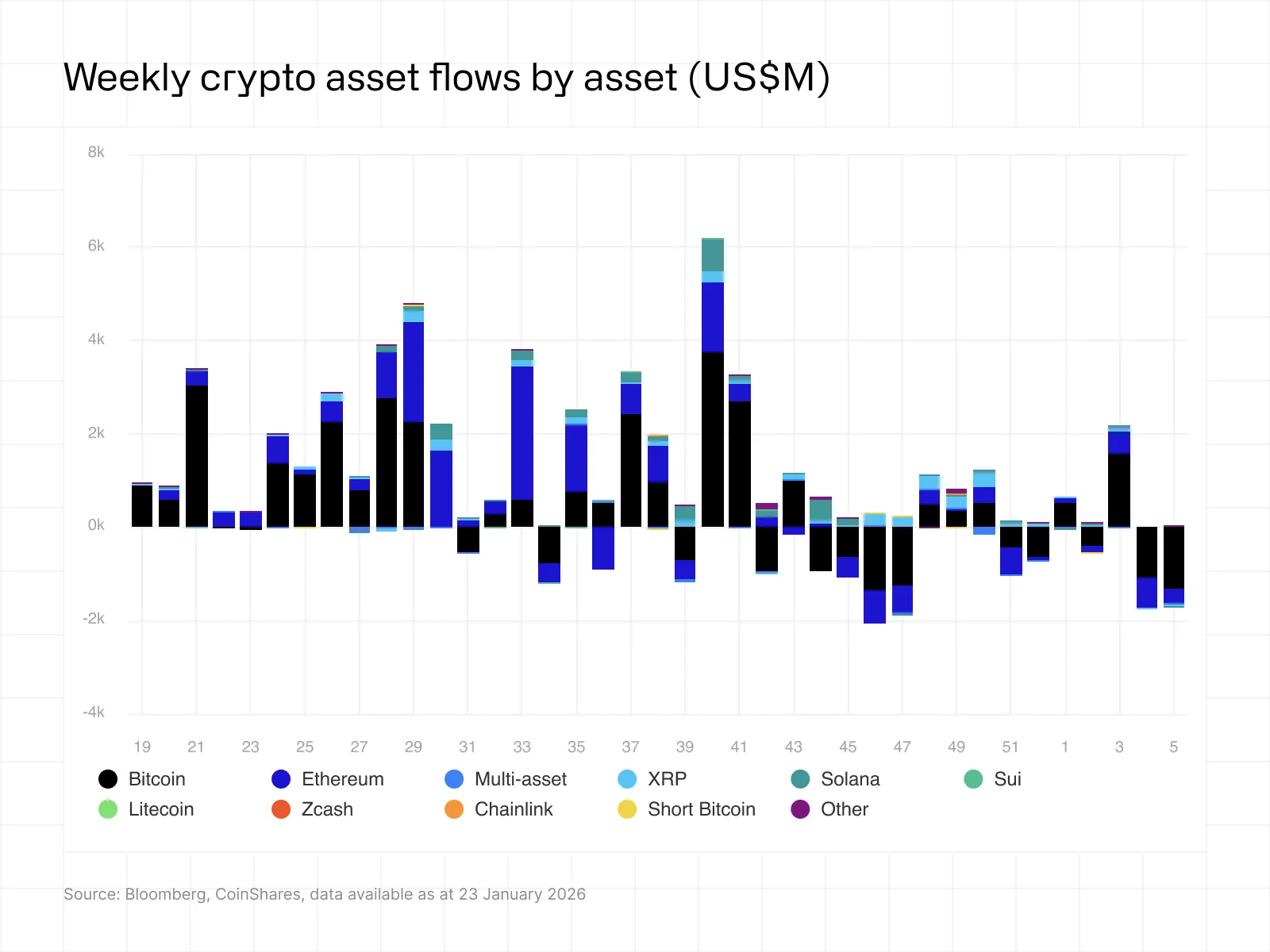 Weekly crypto asset flows by asset (US$M)

8k
6k
4k
2k
0k
-2k
-4k

19 21 23 25 27 29 31 33 35 37 39 41 43 45 47 49 51 1 3 5

Bitcoin
Ethereum
Multi-asset
XRP
Solana
Sui
Litecoin
Zcash
Chainlink
Short Bitcoin
Other

Source: Bloomberg, CoinShares, data available as at 23 January 2026